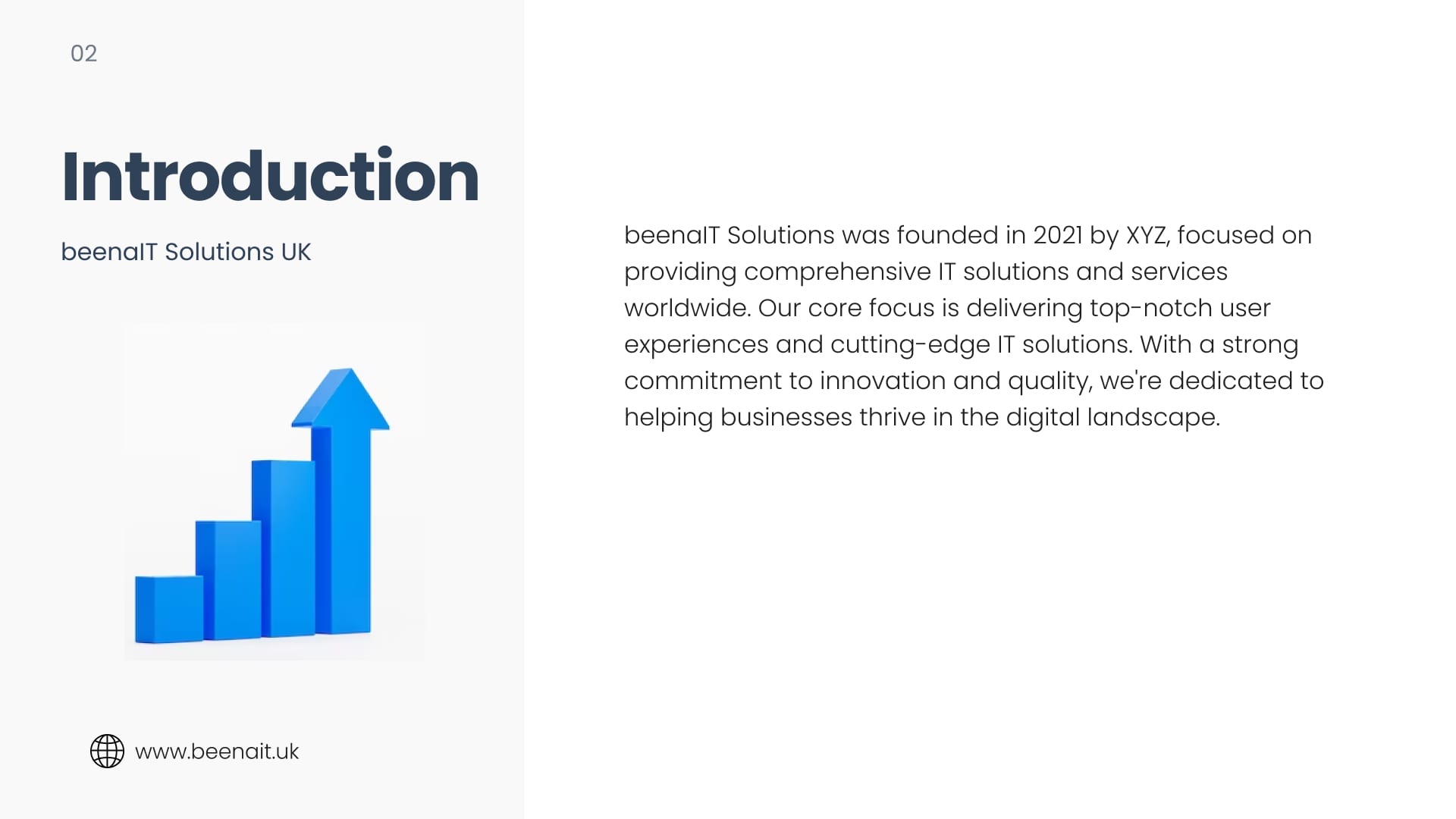 02

Introduction

beenaIT Solutions UK

www.beenait.uk

beenaIT Solutions was founded in 2021 by XYZ, focused on providing comprehensive IT solutions and services worldwide. Our core focus is delivering top-notch user experiences and cutting-edge IT solutions. With a strong commitment to innovation and quality, we're dedicated to helping businesses thrive in the digital landscape.